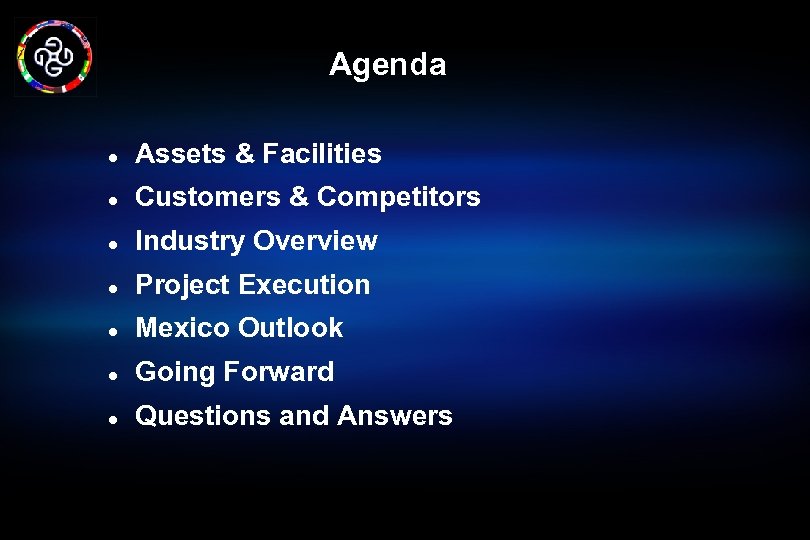 Agenda

- Assets & Facilities
- Customers & Competitors
- Industry Overview
- Project Execution
- Mexico Outlook
- Going Forward
- Questions and Answers